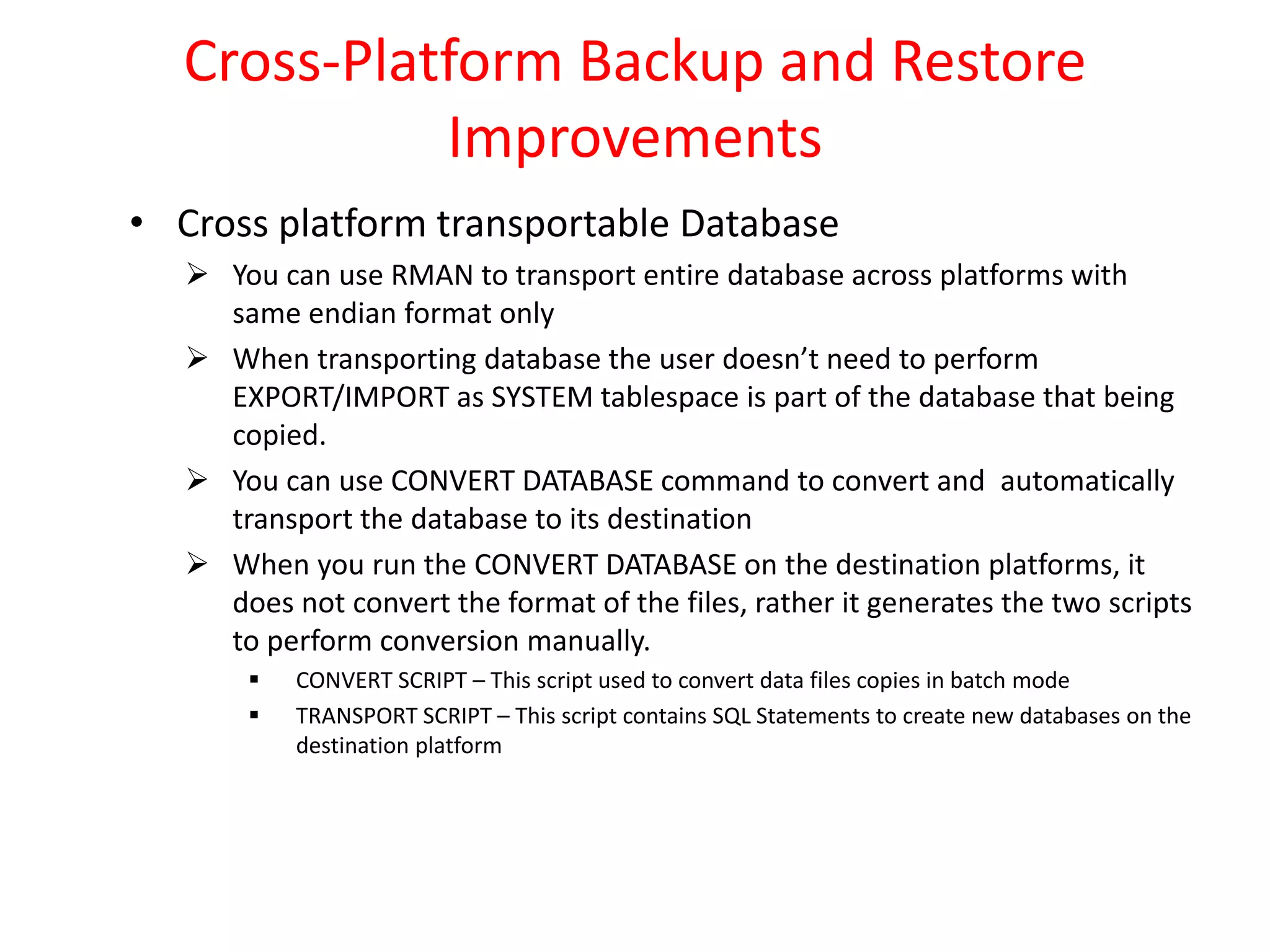 Cross-Platform Backup and Restore Improvements

• Cross platform transportable Database

➢ You can use RMAN to transport entire database across platforms with same endian format only

➢ When transporting database the user doesn't need to perform EXPORT/IMPORT as SYSTEM tablespace is part of the database that being copied.

➢ You can use CONVERT DATABASE command to convert and automatically transport the database to its destination

➢ When you run the CONVERT DATABASE on the destination platforms, it does not convert the format of the files, rather it generates the two scripts to perform conversion manually.

▪ CONVERT SCRIPT – This script used to convert data files copies in batch mode

▪ TRANSPORT SCRIPT – This script contains SQL Statements to create new databases on the destination platform